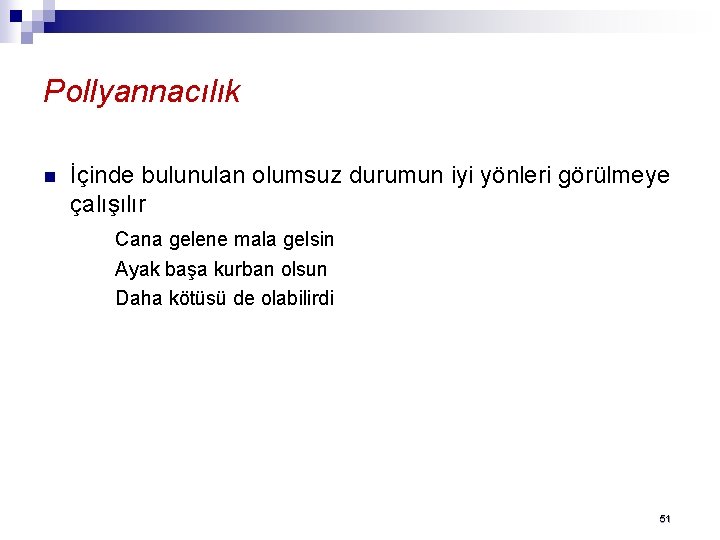 Pollyannacılık

İçinde bulunulan olumsuz durumun iyi yönleri görülmeye çalışılır

Cana gelene mala gelsin

Ayak başa kurban olsun

Daha kötüsü de olabilirdi

51